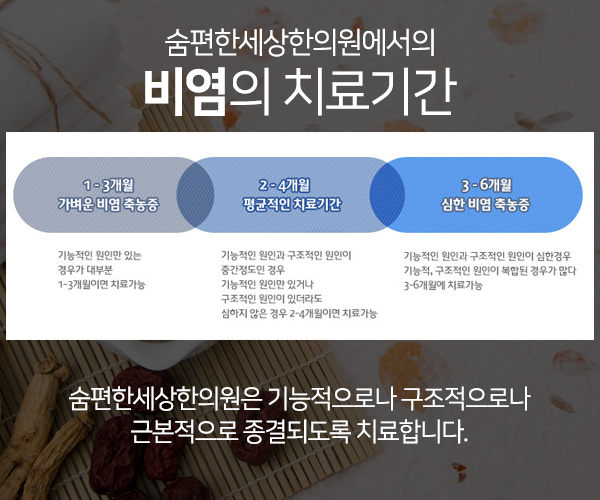 숨편한세상한의원에서의
비염의 치료기간

1 - 3개월
가벼운 비염 축농증

2 - 4개월
평균적인 치료기간

3 - 6개월
심한 비염 축농증

기능적인 원인만 있는 경우가 대부분
1~3개월이면 치료가능

기능적인 원인과 구조적인 원인이 중간정도인 경우
기능적인 원인만 있거나
구조적인 원인이 있더라도
심하지 않은 경우 2~4개월이면 치료가능

기능적인 원인과 구조적인 원인이 심한경우
기능적, 구조적인 원인이 복합된 경우가 많다
3~6개월에 치료가능

숨편한세상한의원은 기능적으로나 구조적으로나
근본적으로 종결되도록 치료합니다.